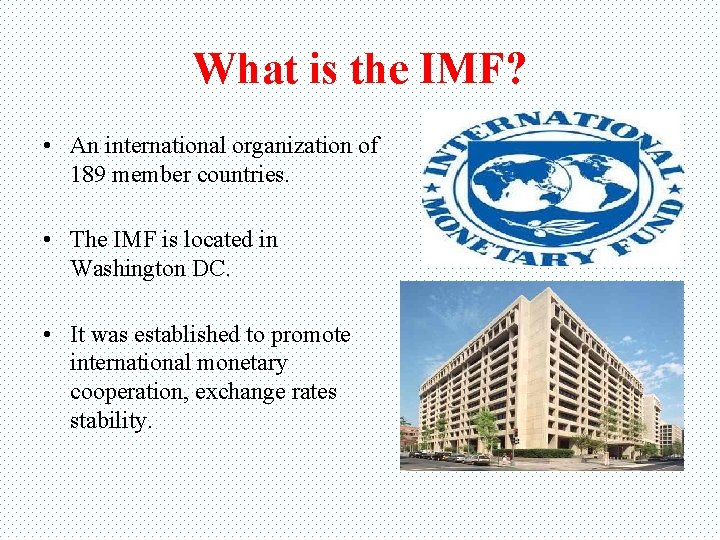 What is the IMF?

• An international organization of 189 member countries.

• The IMF is located in Washington DC.

• It was established to promote international monetary cooperation, exchange rates stability.

INTERNATIONAL MONETARY FUND